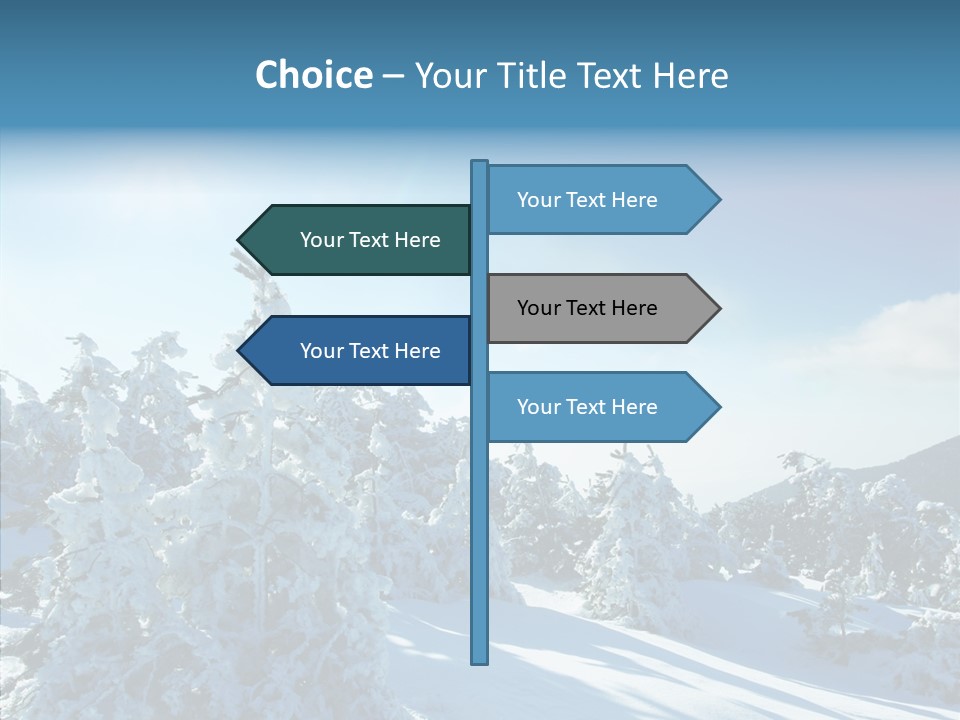 Choice – Your Title Text Here

Your Text Here

Your Text Here

Your Text Here

Your Text Here

Your Text Here